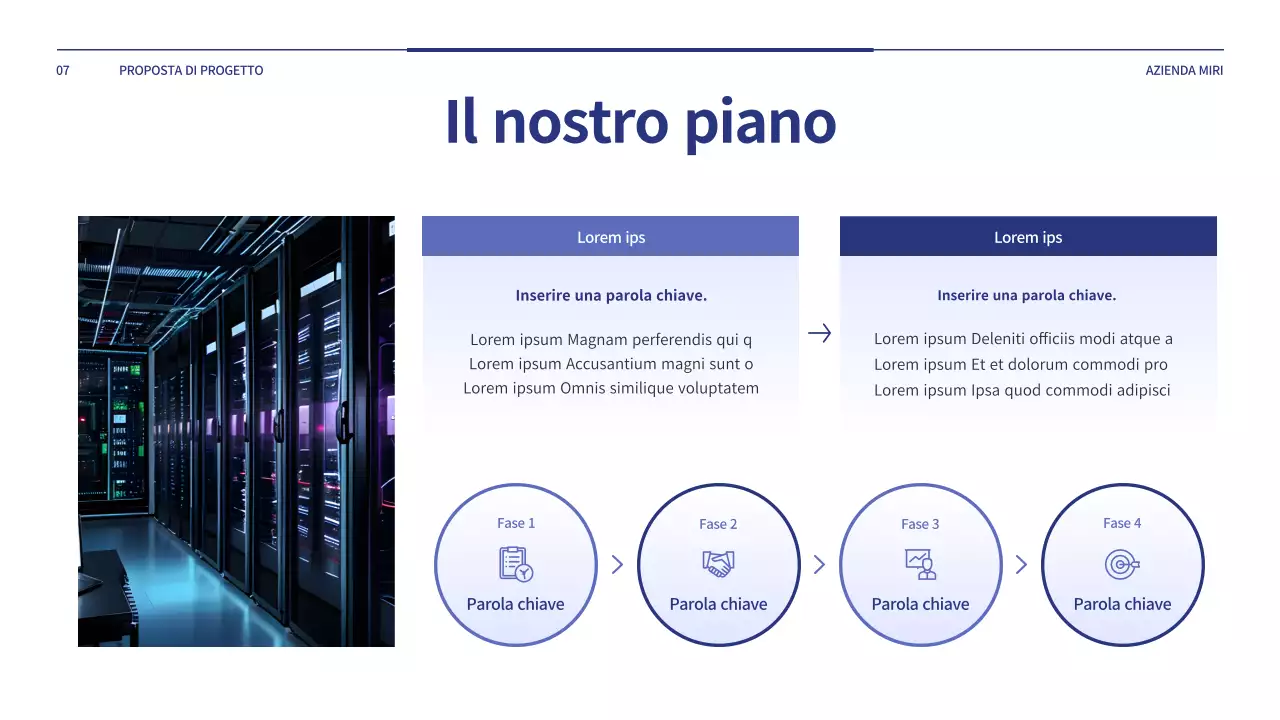 07 PROPOSTA DI PROGETTO

AZIENDA MIRI

Il nostro piano

Lorem ips

Inserire una parola chiave.

Lorem ipsum Magnam perferendis qui q
Lorem ipsum Accusantium magni sunt o
Lorem ipsum Omnis similique voluptatem

Lorem ips

Inserire una parola chiave.

Lorem ipsum Deleniti officiis modi atque a
Lorem ipsum Et et dolorum commodi pro
Lorem ipsum Ipsa quod commodi adipisci

Fase 1
Parola chiave

Fase 2
Parola chiave

Fase 3
Parola chiave

Fase 4
Parola chiave